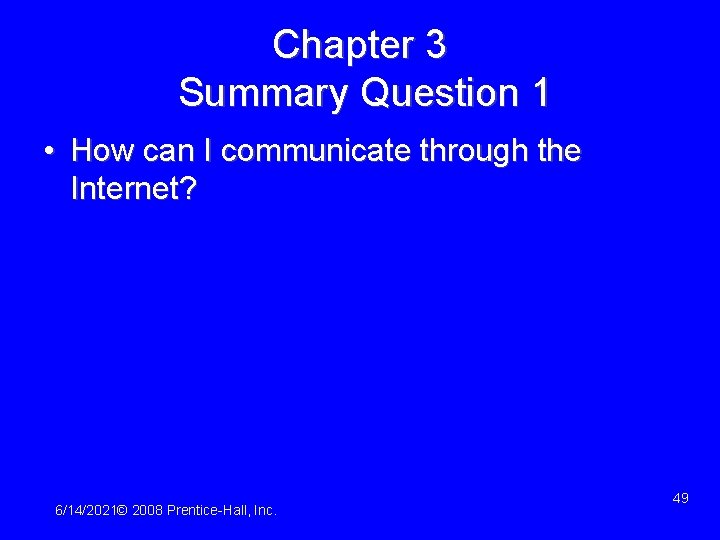 Chapter 3
Summary Question 1

• How can I communicate through the Internet?

6/14/2021© 2008 Prentice-Hall, Inc.

49